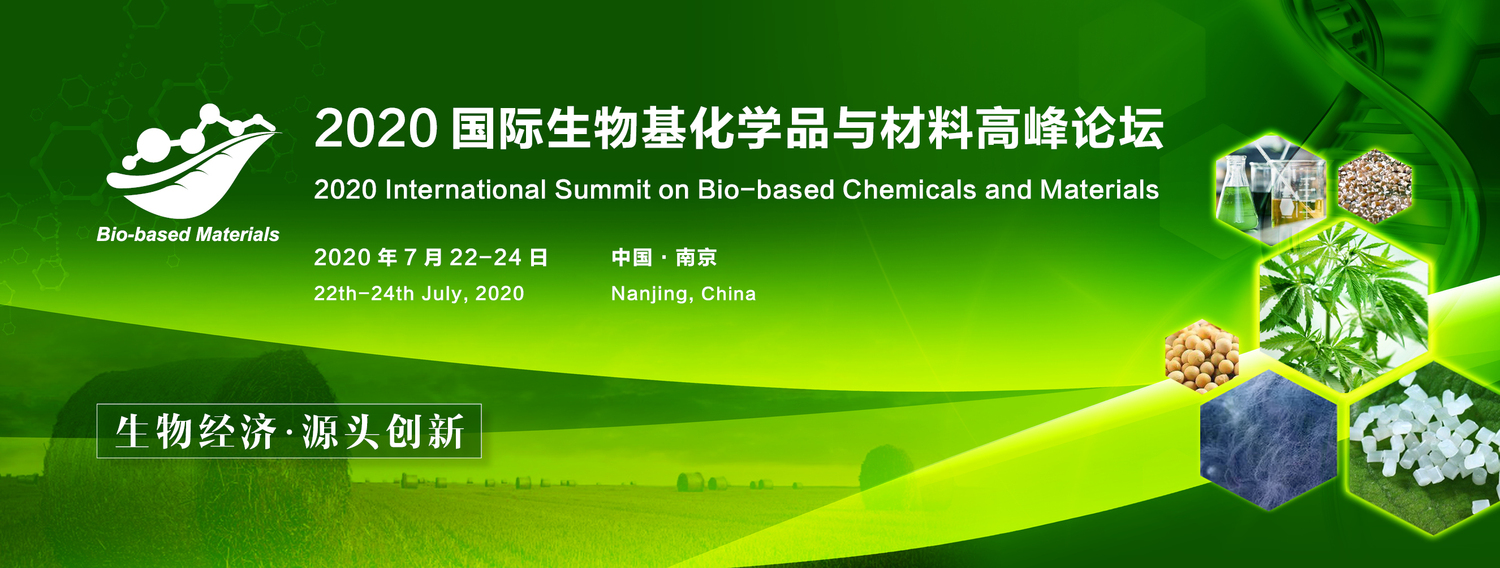 Bio-based Materials

2020 国际生物基化学品与材料高峰论坛

2020 International Summit on Bio-based Chemicals and Materials

2020 年 7 月 22-24 日
22th-24th July, 2020

中国 · 南京
Nanjing, China

生物经济·源头创新